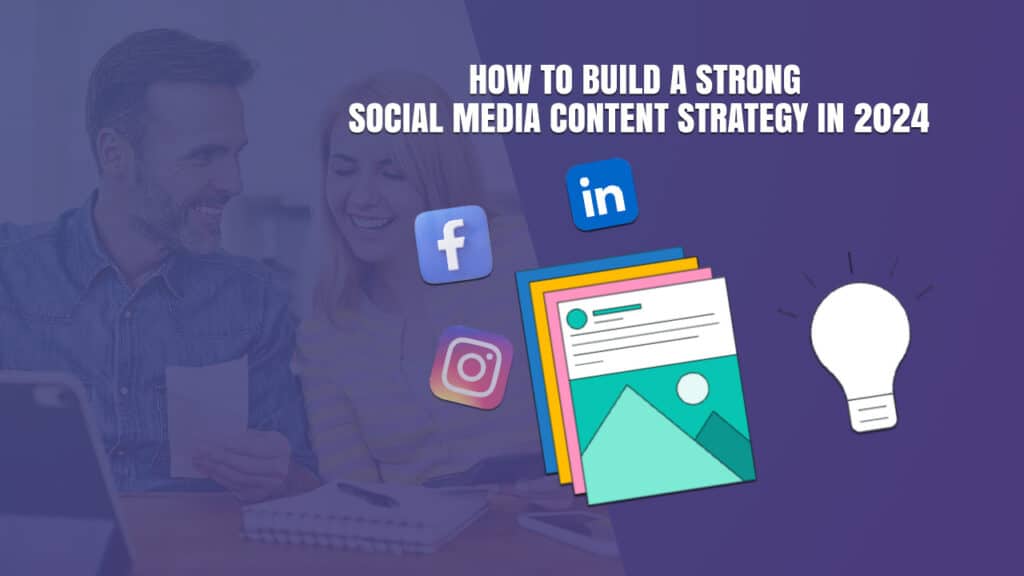 HOW TO BUILD A STRONG SOCIAL MEDIA CONTENT STRATEGY IN 2024

in

f